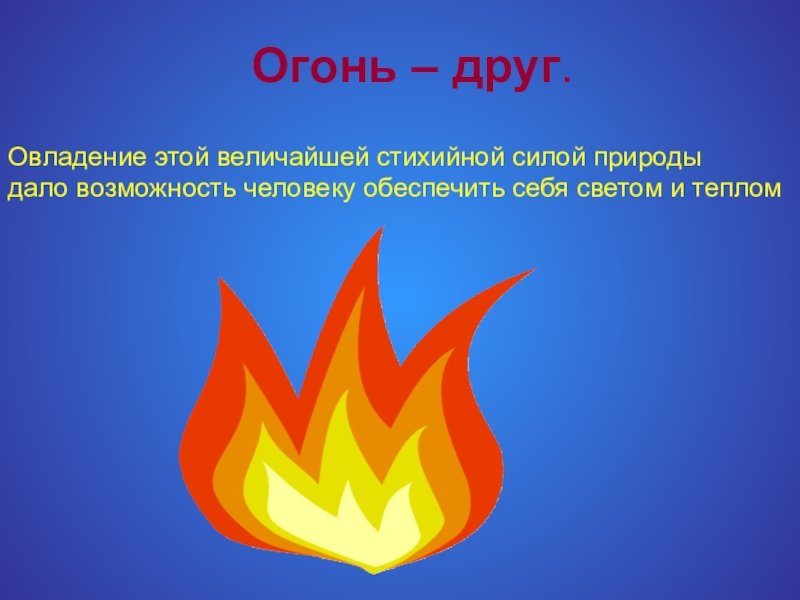 Огонь – друг.

Овладение этой величайшей стихийной силой природы дало возможность человеку обеспечить себя светом и теплом